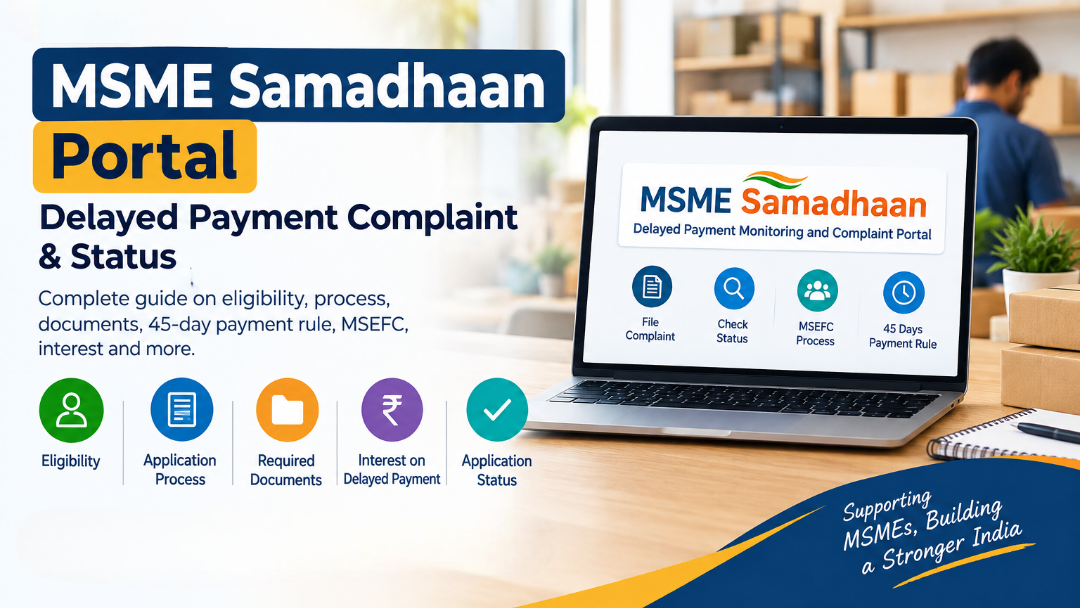 MSME Samadhaan Portal

Delayed Payment Complaint & Status

Complete guide on eligibility, process, documents, 45-day payment rule, MSEFC, interest and more.

Eligibility

Application Process

Required Documents

Interest on Delayed Payment

Application Status

MSME Samadhaan

Delayed Payment Monitoring and Complaint Portal

File Complaint

Check Status

MSEFC Process

45 Days Payment Rule

Supporting MSMEs, Building a Stronger India